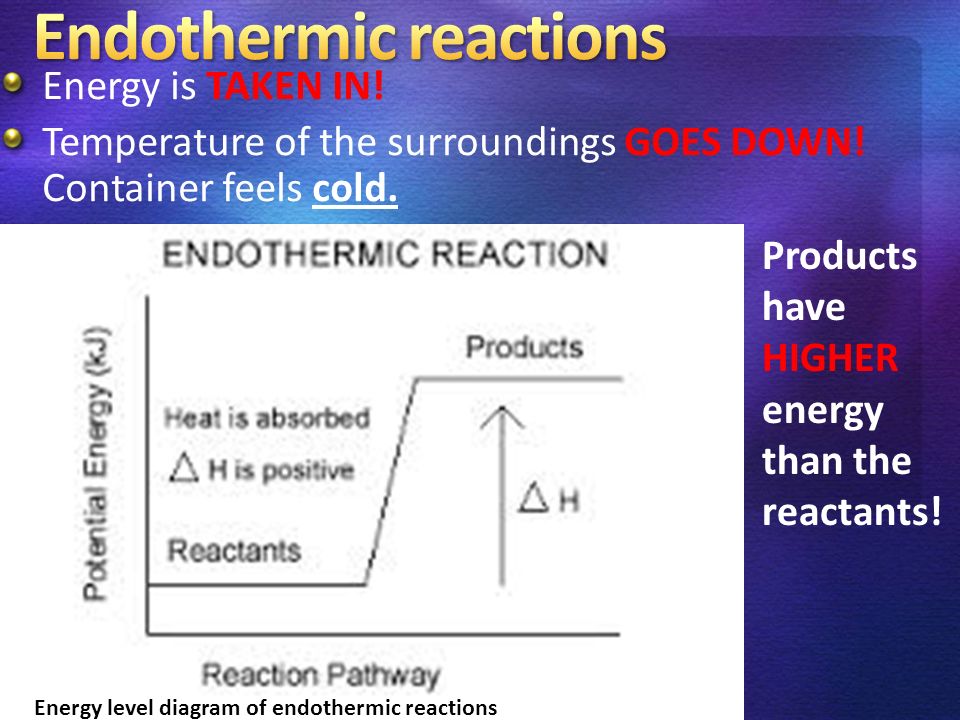 Endothermic reactions

Energy is TAKEN IN!

Temperature of the surroundings GOES DOWN! Container feels cold.

ENDOTHERMIC REACTION

Potential Energy (kJ)

Products

Heat is absorbed

$\Delta$ H is positive

$\Delta$ H

Reactants

Reaction Pathway

Energy level diagram of endothermic reactions

Products have HIGHER energy than the reactants!